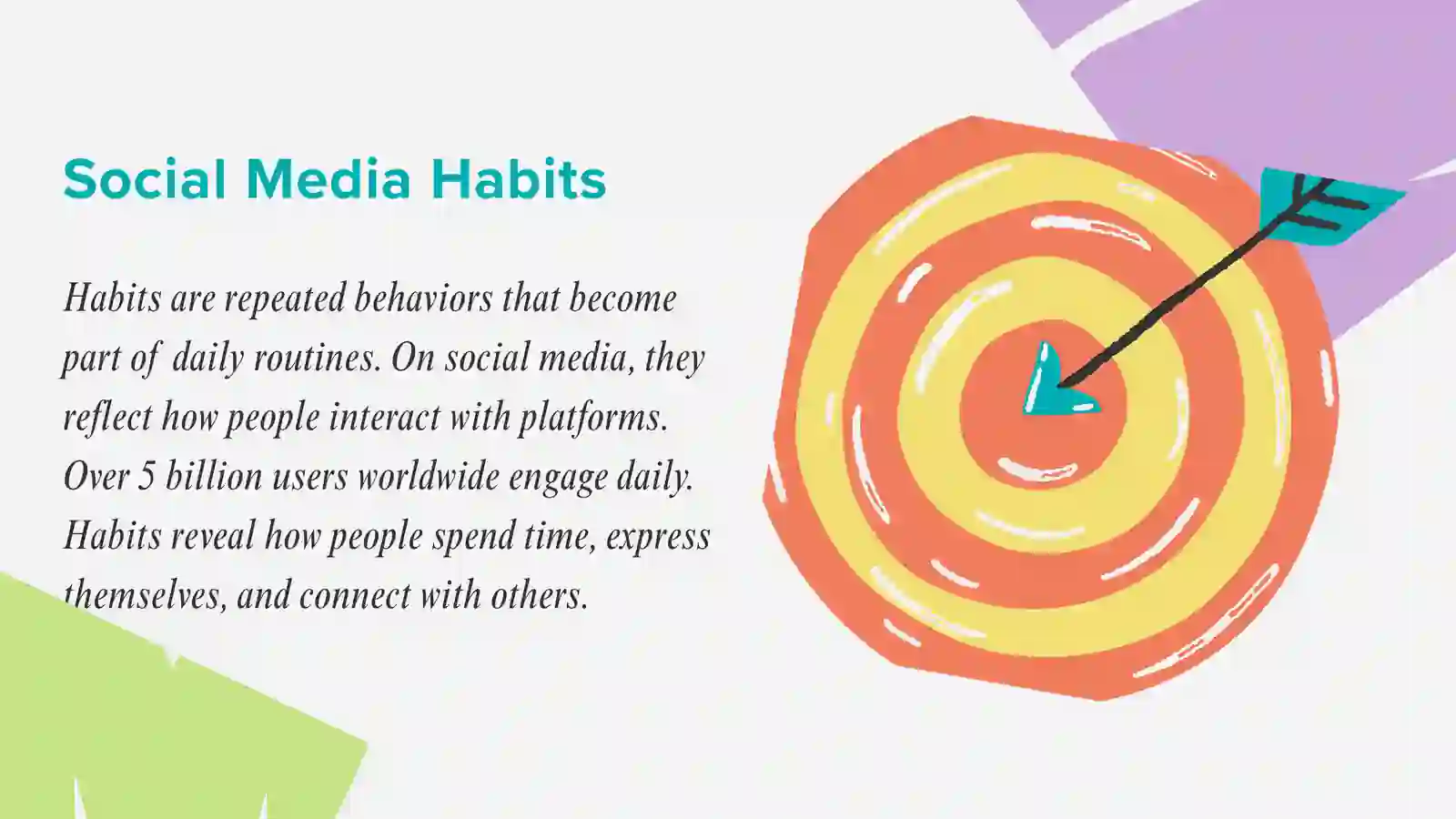 Social Media Habits

Habits are repeated behaviors that become part of daily routines. On social media, they reflect how people interact with platforms. Over 5 billion users worldwide engage daily. Habits reveal how people spend time, express themselves, and connect with others.